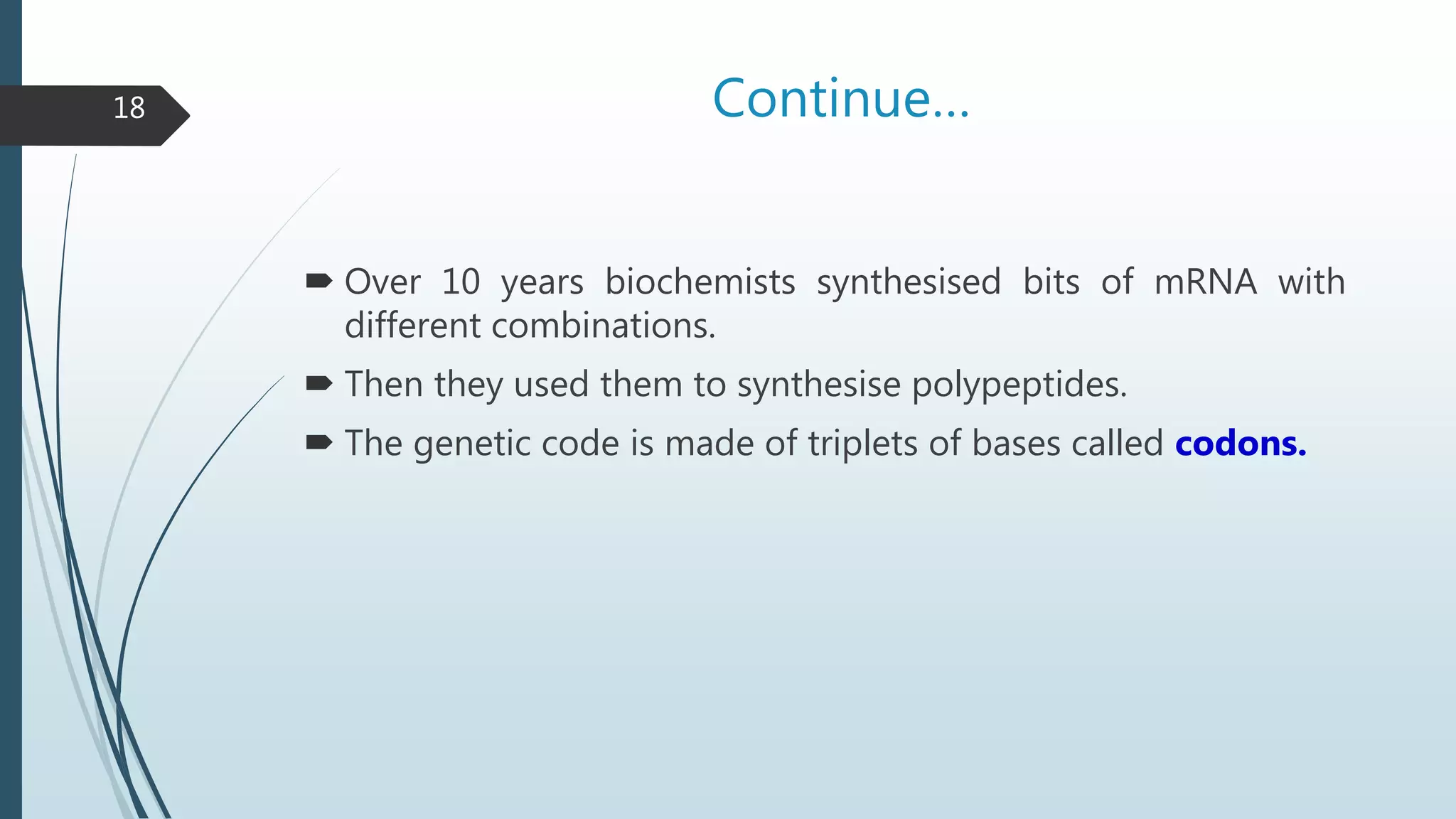 18

Continue…

Over 10 years biochemists synthesised bits of mRNA with different combinations.

Then they used them to synthesise polypeptides.

The genetic code is made of triplets of bases called codons.